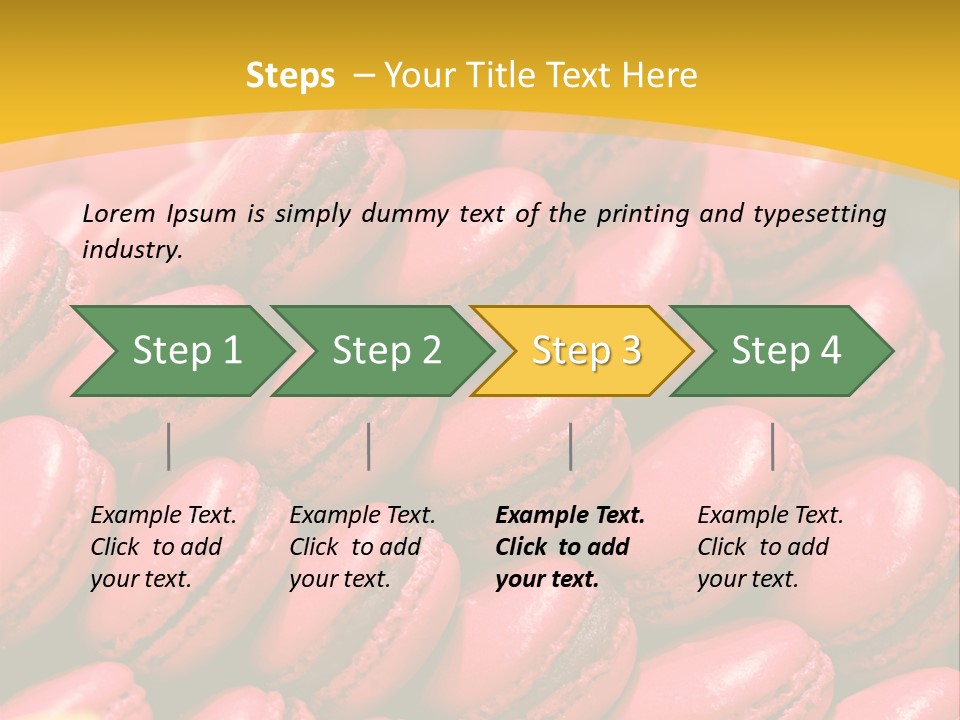 Steps – Your Title Text Here

Lorem Ipsum is simply dummy text of the printing and typesetting industry.

Step 1

Step 2

Step 3

Step 4

Example Text. Click to add your text.

Example Text. Click to add your text.

Example Text. Click to add your text.

Example Text. Click to add your text.